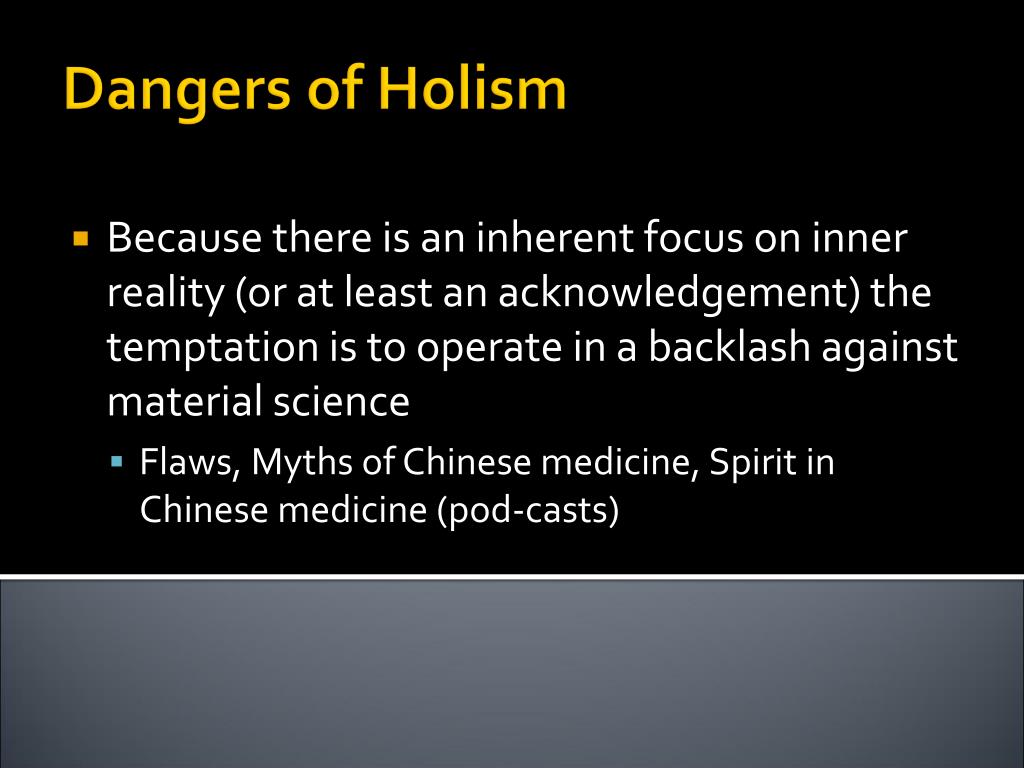 Dangers of Holism

Because there is an inherent focus on inner reality (or at least an acknowledgement) the temptation is to operate in a backlash against material science

Flaws, Myths of Chinese medicine, Spirit in Chinese medicine (pod-casts)